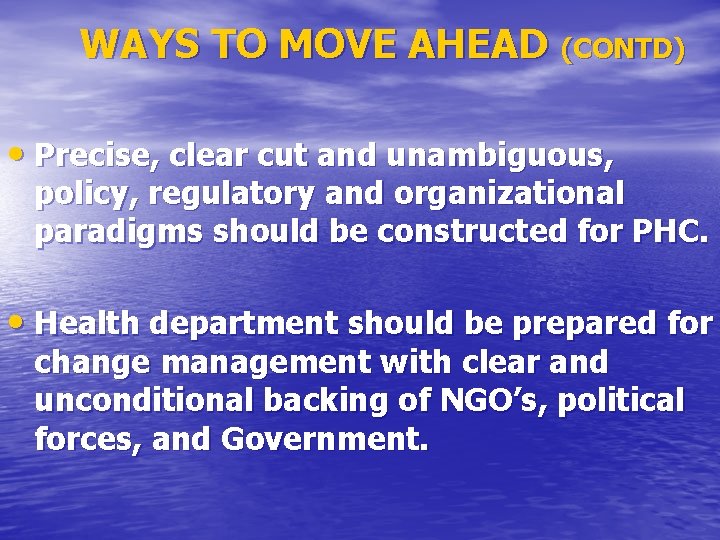 WAYS TO MOVE AHEAD (CONTD)

• Precise, clear cut and unambiguous, policy, regulatory and organizational paradigms should be constructed for PHC.

• Health department should be prepared for change management with clear and unconditional backing of NGO's, political forces, and Government.